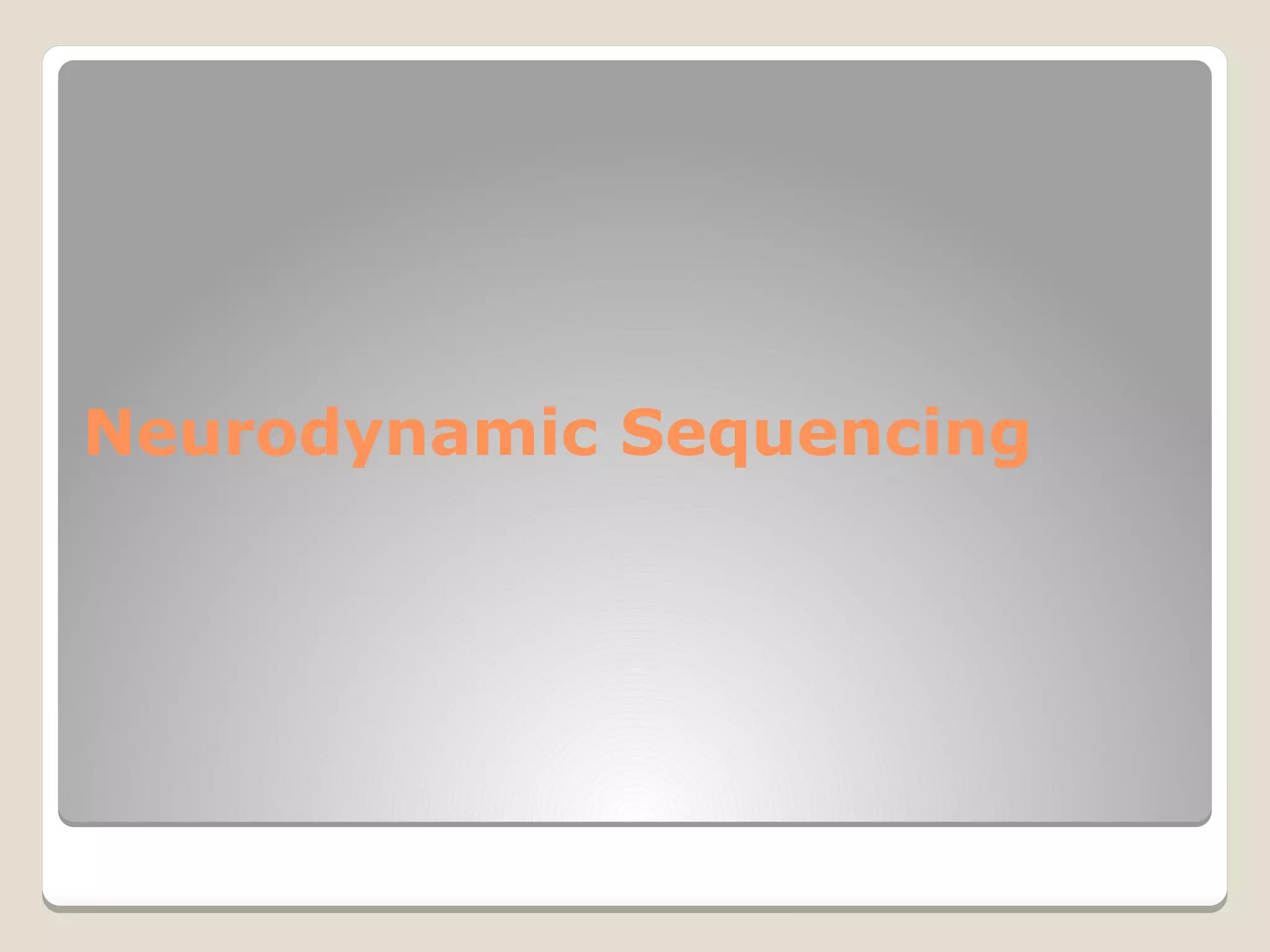 Neurodynamic Sequencing